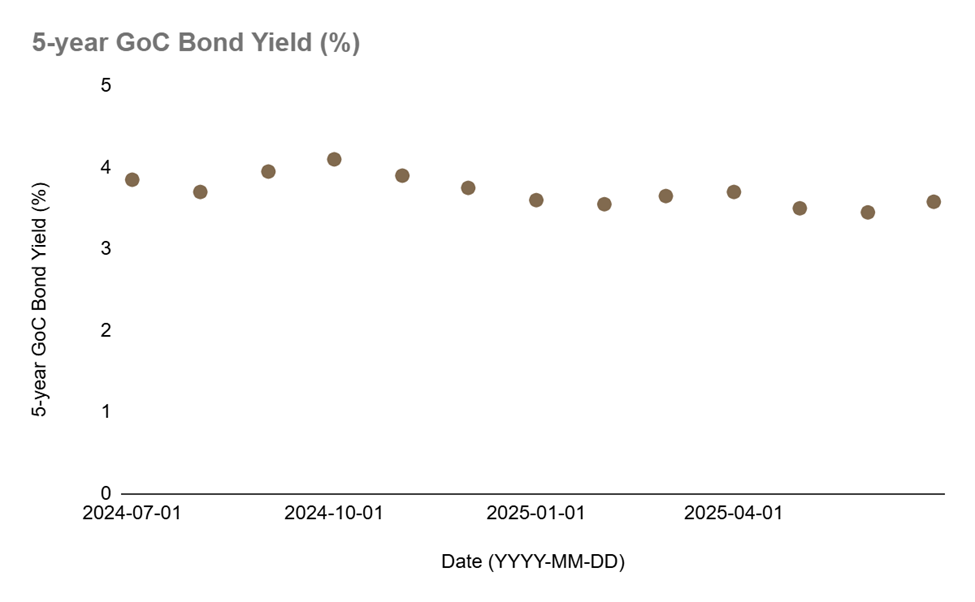 5-year GoC Bond Yield (%)

5-year GoC Bond Yield (%)

5
4
3
2
1
0

2024-07-01
2024-10-01
2025-01-01
2025-04-01

Date (YYYY-MM-DD)